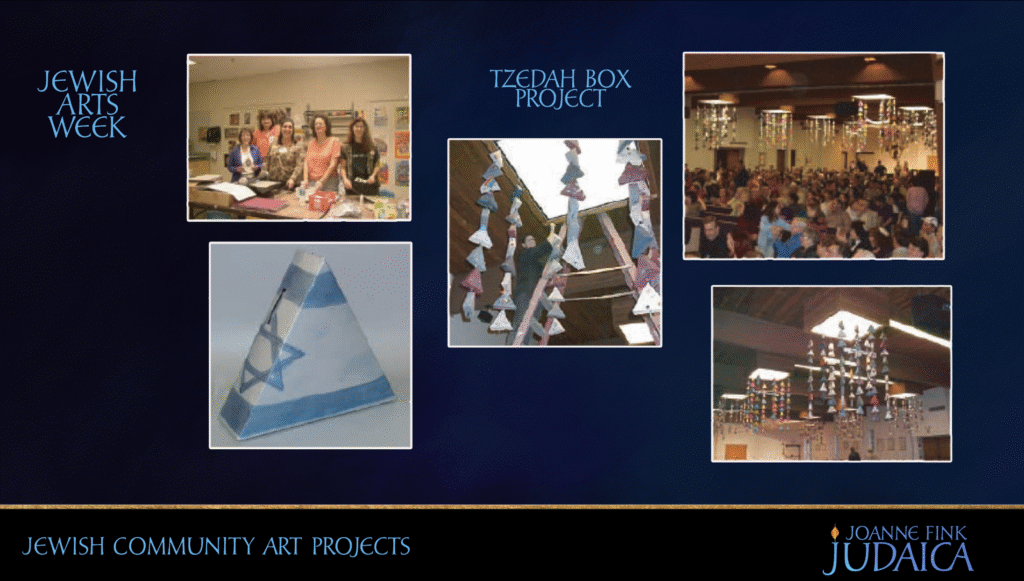 JEWISH ARTS WEEK

TZEDAH BOX PROJECT

JEWISH COMMUNITY ART PROJECTS

JOANNE FINK JUDAICA